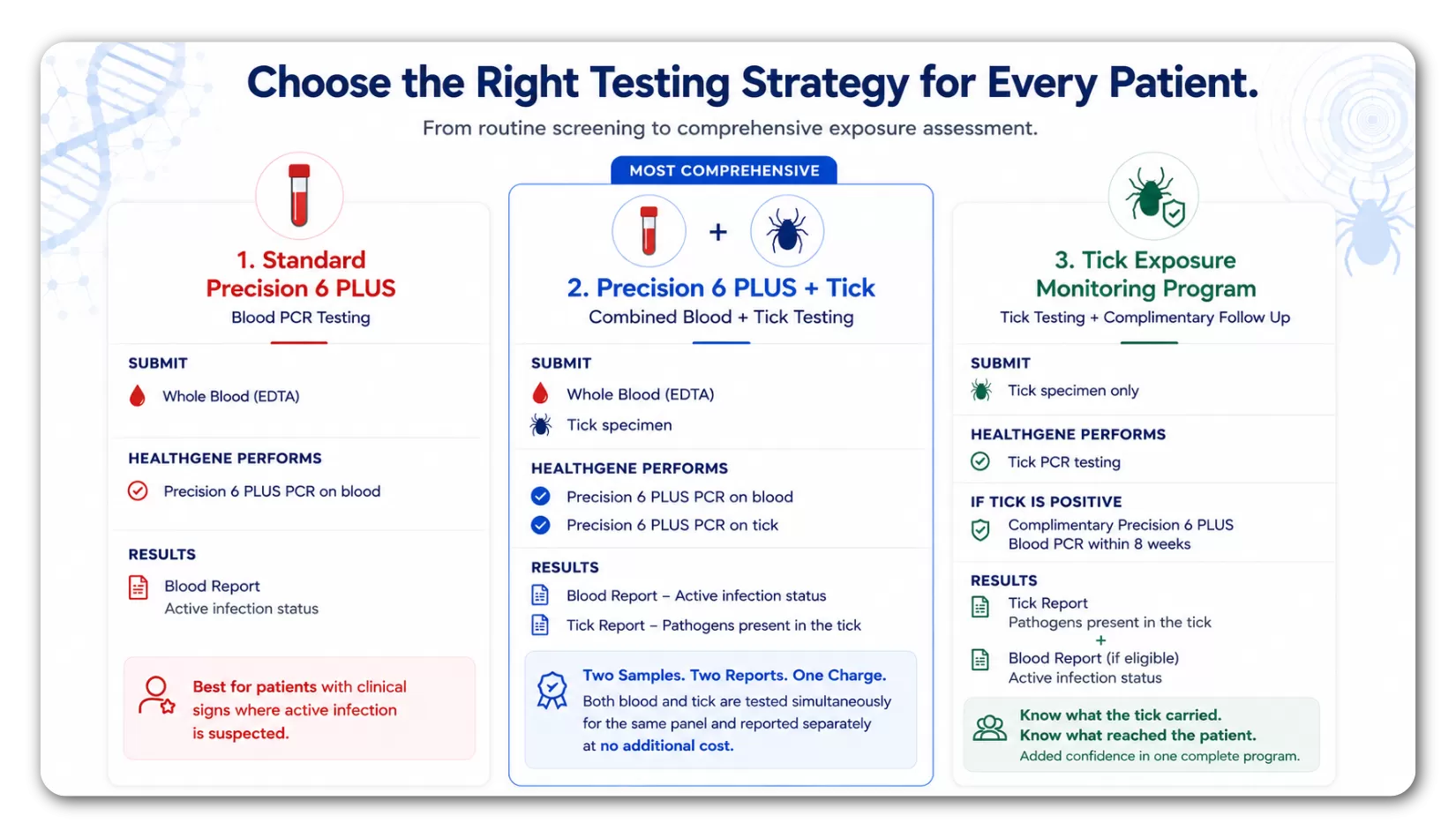 Choose the Right Testing Strategy for Every Patient.

From routine screening to comprehensive exposure assessment.

1. Standard Precision 6 PLUS
Blood PCR Testing

SUBMIT
Whole Blood (EDTA)

HEALTHGENE PERFORMS
Precision 6 PLUS PCR on blood

RESULTS
Blood Report
Active infection status

Best for patients with clinical signs where active infection is suspected.

MOST COMPREHENSIVE

+

2. Precision 6 PLUS + Tick
Combined Blood + Tick Testing

SUBMIT
Whole Blood (EDTA)
Tick specimen

HEALTHGENE PERFORMS
Precision 6 PLUS PCR on blood
Precision 6 PLUS PCR on tick

RESULTS
Blood Report – Active infection status
Tick Report – Pathogens present in the tick

Two Samples. Two Reports. One Charge.
Both blood and tick are tested simultaneously for the same panel and reported separately at no additional cost.

3. Tick Exposure Monitoring Program
Tick Testing + Complimentary Follow Up

SUBMIT
Tick specimen only

HEALTHGENE PERFORMS
Tick PCR testing

IF TICK IS POSITIVE
Complimentary Precision 6 PLUS Blood PCR within 8 weeks

RESULTS
Tick Report
Pathogens present in the tick
+
Blood Report (if eligible)
Active infection status

Know what the tick carried.
Know what reached the patient.
Added confidence in one complete program.